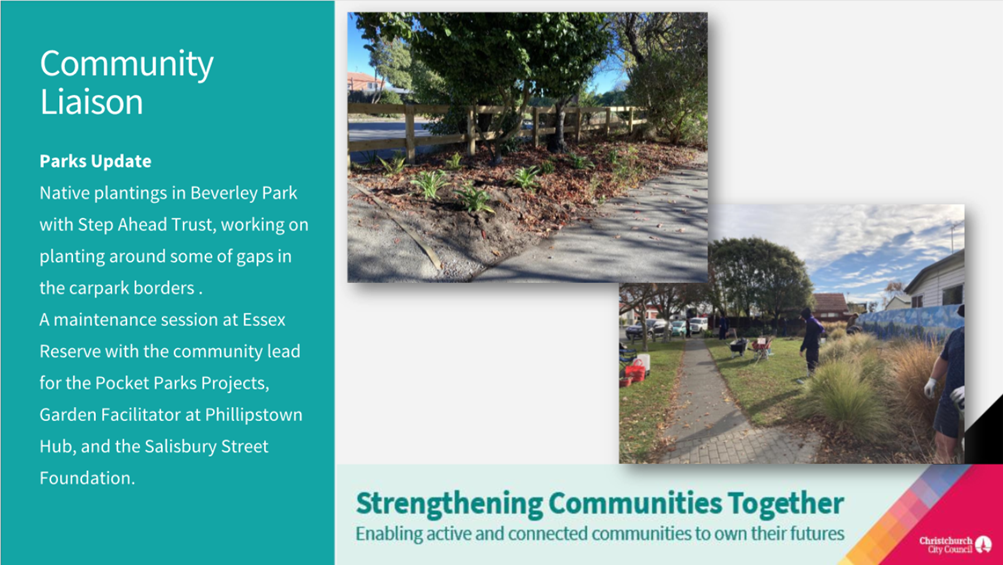 Community Liaison

Parks Update
Native plantings in Beverley Park with Step Ahead Trust, working on planting around some of gaps in the carpark borders .
A maintenance session at Essex Reserve with the community lead for the Pocket Parks Projects, Garden Facilitator at Phillipstown Hub, and the Salisbury Street Foundation.

Strengthening Communities Together
Enabling active and connected communities to own their futures

Christchurch City Council